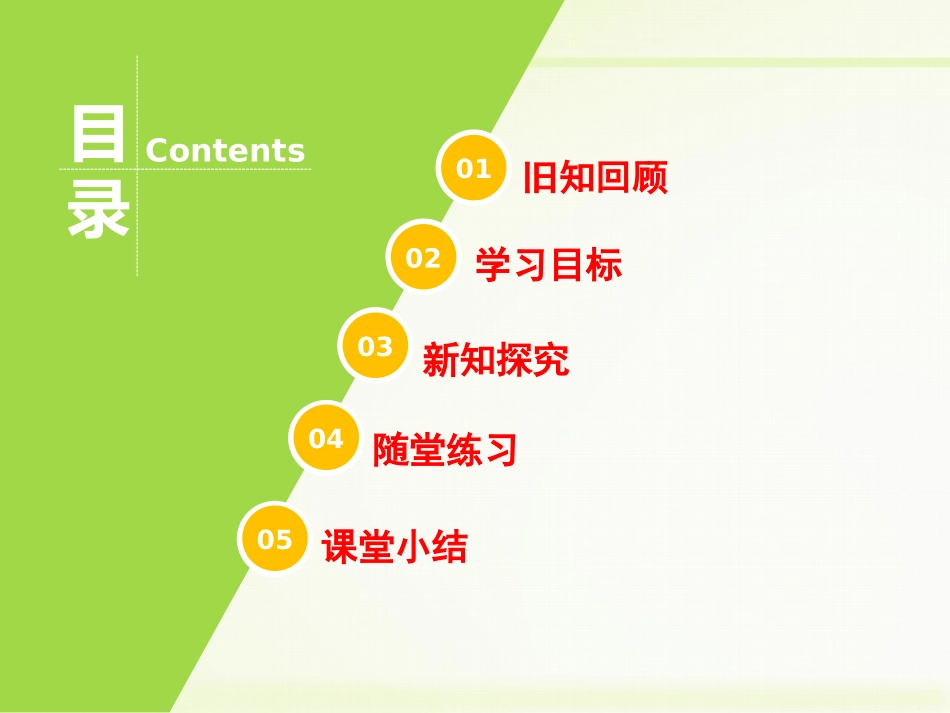 目录 Contents

01 旧知回顾

02 学习目标

03 新知探究

04 随堂练习

05 课堂小结